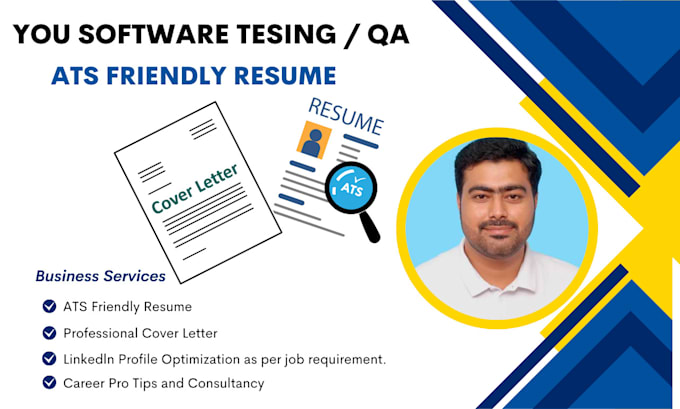 YOU SOFTWARE TESING / QA

ATS FRIENDLY RESUME

Cover Letter

RESUME

ATS

Business Services

ATS Friendly Resume

Professional Cover Letter

LinkedIn Profile Optimization as per job requirement.

Career Pro Tips and Consultancy